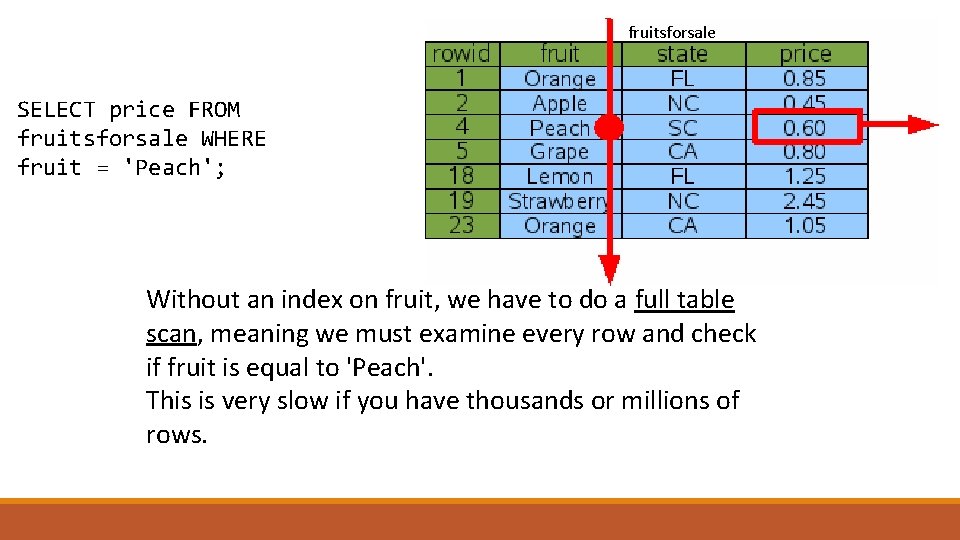 SELECT price FROM fruitsforsale WHERE fruit = 'Peach';

fruitsforsale

| rowid | fruit | state | price |
|---|---|---|---|
| 1 | Orange | FL | 0.85 |
| 2 | Apple | NC | 0.45 |
| 4 | Peach | SC | 0.60 |
| 5 | Grape | CA | 0.80 |
| 18 | Lemon | FL | 1.25 |
| 19 | Strawberry | NC | 2.45 |
| 23 | Orange | CA | 1.05 |

Without an index on fruit, we have to do a full table scan, meaning we must examine every row and check if fruit is equal to 'Peach'.
This is very slow if you have thousands or millions of rows.